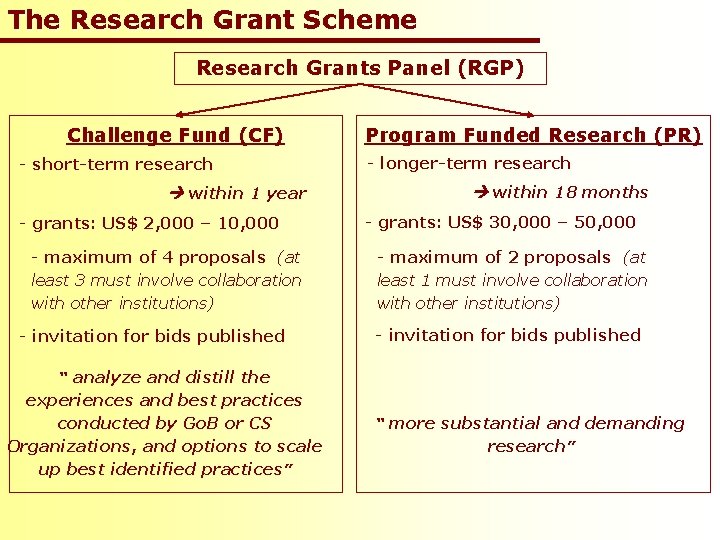 The Research Grant Scheme

Research Grants Panel (RGP)

Challenge Fund (CF)

- short-term research

→ within 1 year

- grants: US$ 2,000 – 10,000

- maximum of 4 proposals (at least 3 must involve collaboration with other institutions)

- invitation for bids published

" analyze and distill the experiences and best practices conducted by GoB or CS Organizations, and options to scale up best identified practices"

Program Funded Research (PR)

- longer-term research

→ within 18 months

- grants: US$ 30,000 – 50,000

- maximum of 2 proposals (at least 1 must involve collaboration with other institutions)

- invitation for bids published

" more substantial and demanding research"